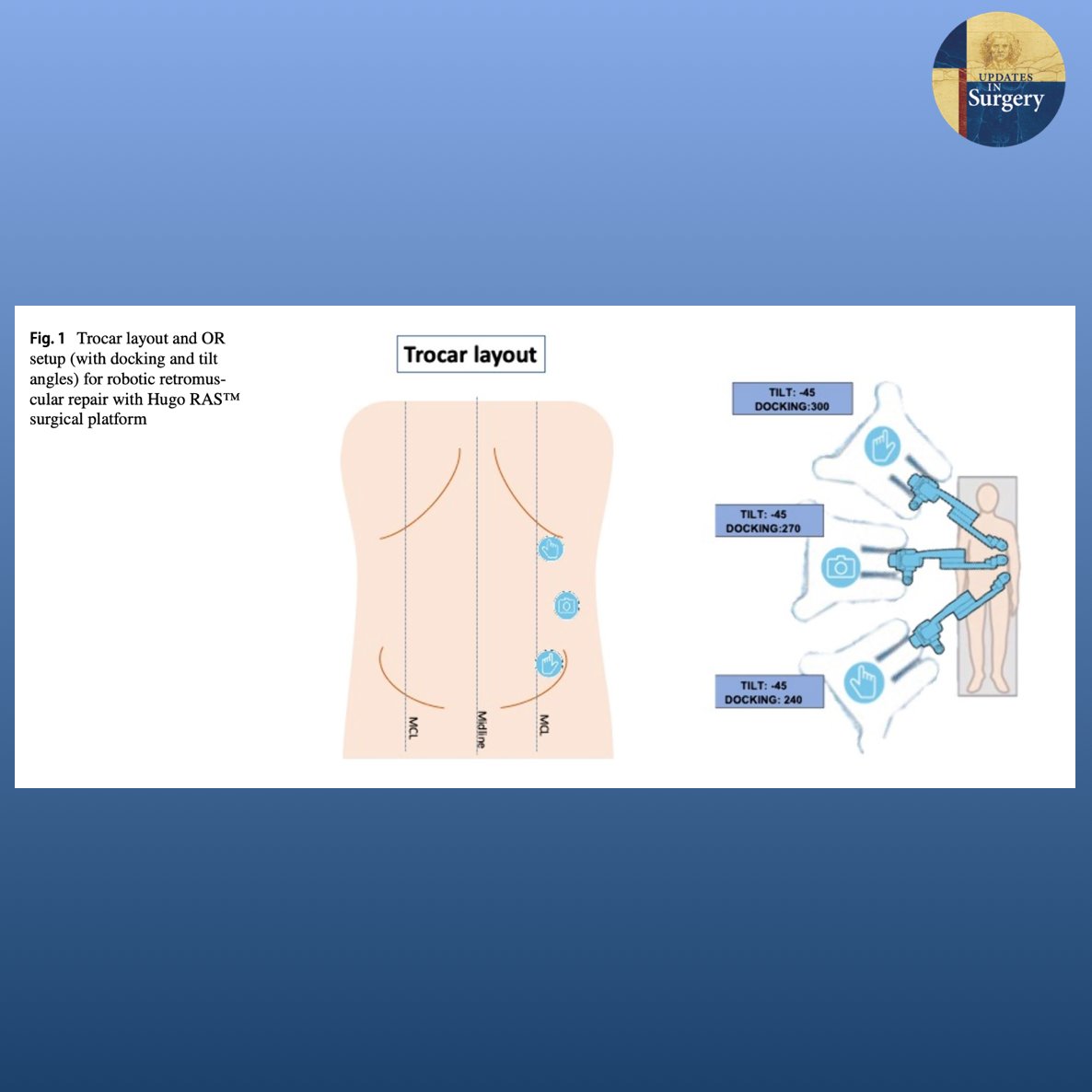 UPDATES IN Surgery

Fig. 1 Trocar layout and OR setup (with docking and tilt angles) for robotic retromuscular repair with Hugo RAS™ surgical platform

Trocar layout

MCL

Midline

MCL

TILT: -45
DOCKING:300

TILT: -45
DOCKING:270

TILT: -45
DOCKING: 240